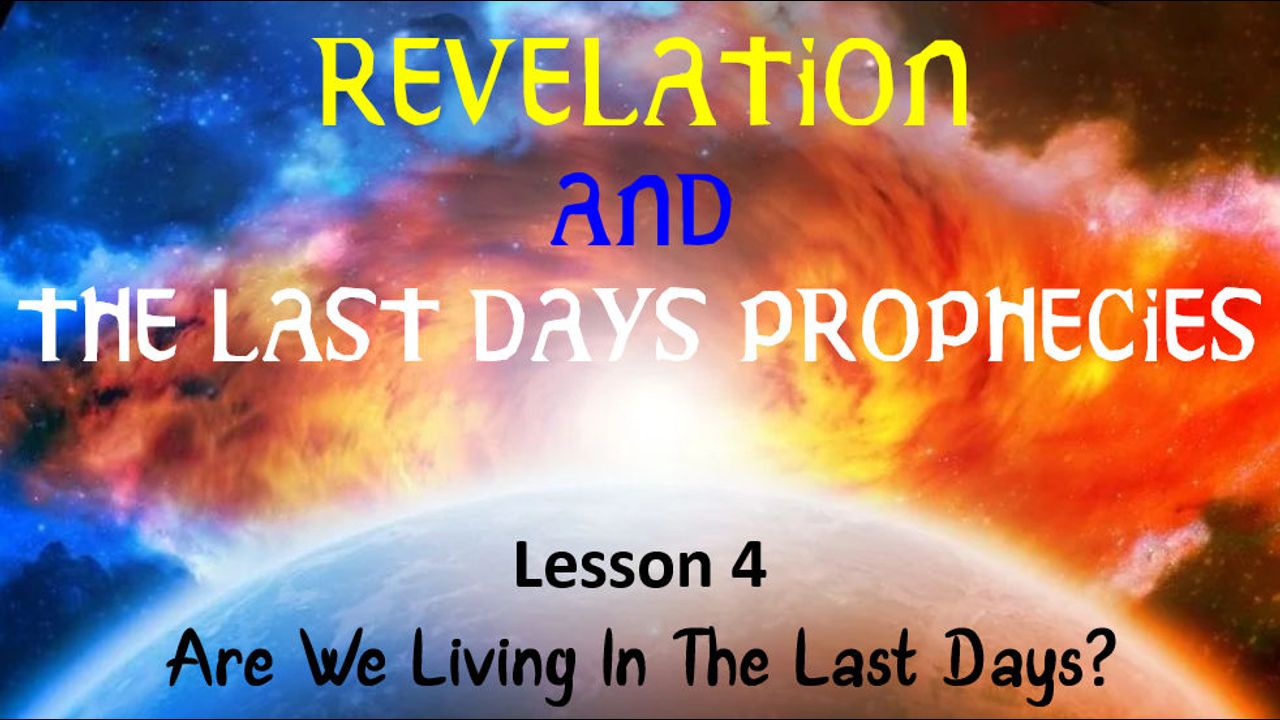 REVELATION
AND
THE LAST DAYS PROPHECIES

Lesson 4
Are We Living In The Last Days?